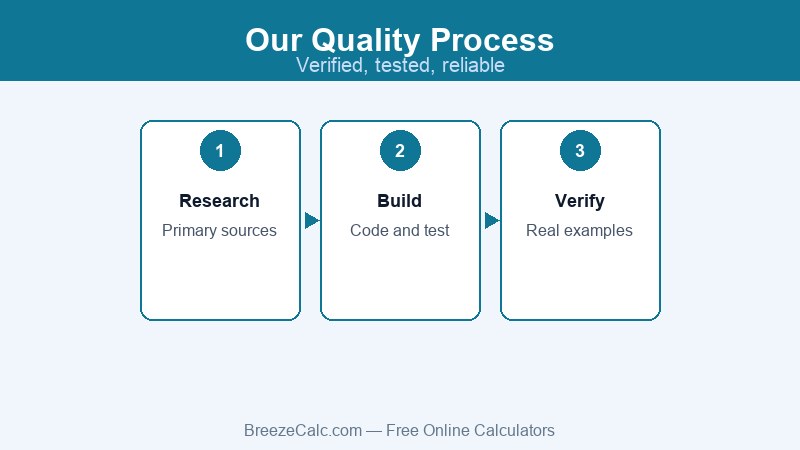 Our Quality Process
Verified, tested, reliable

1
Research
Primary sources

2
Build
Code and test

3
Verify
Real examples

BreezeCalc.com — Free Online Calculators